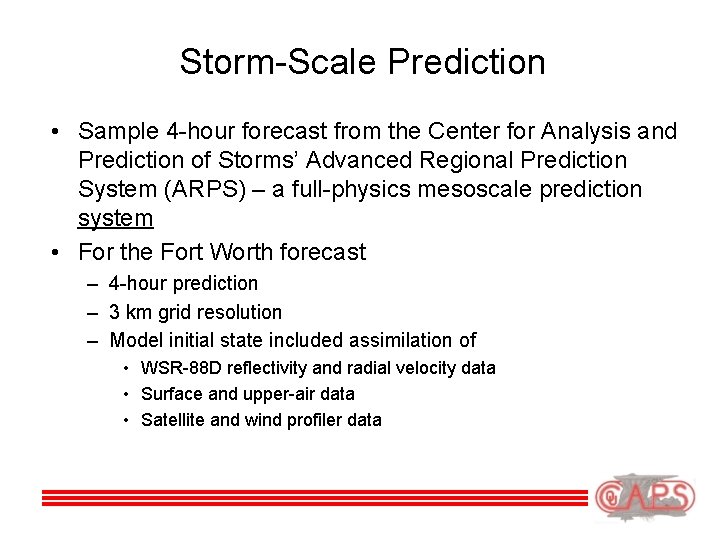 Storm-Scale Prediction

• Sample 4-hour forecast from the Center for Analysis and Prediction of Storms' Advanced Regional Prediction System (ARPS) – a full-physics mesoscale prediction system

• For the Fort Worth forecast
– 4-hour prediction
– 3 km grid resolution
– Model initial state included assimilation of
• WSR-88D reflectivity and radial velocity data
• Surface and upper-air data
• Satellite and wind profiler data

CAPS